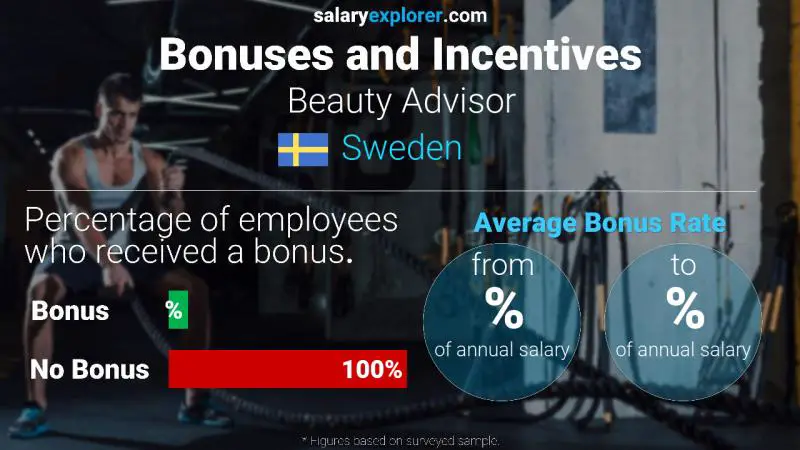 salaryexplorer.com
Bonuses and Incentives
Beauty Advisor
Sweden

Percentage of employees who received a bonus.

Bonus %
No Bonus 100%

Average Bonus Rate
from
%
of annual salary

to
%
of annual salary

* Figures based on surveyed sample.